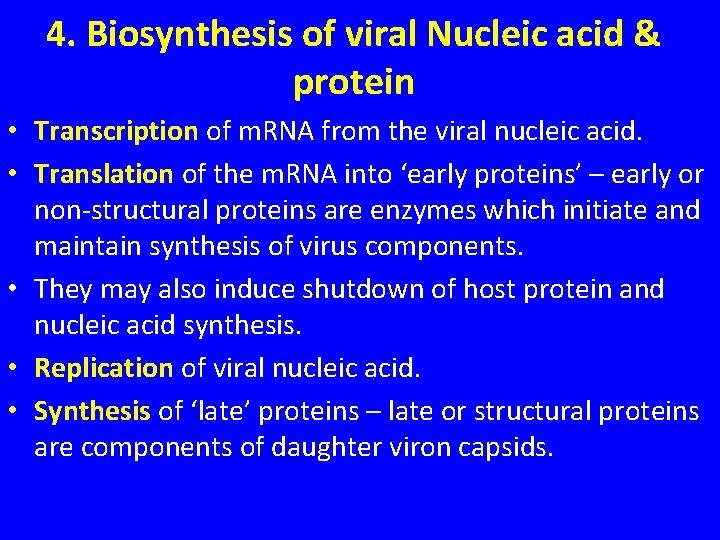 4. Biosynthesis of viral Nucleic acid & protein

• Transcription of mRNA from the viral nucleic acid.
• Translation of the mRNA into ‘early proteins’ – early or non-structural proteins are enzymes which initiate and maintain synthesis of virus components.
• They may also induce shutdown of host protein and nucleic acid synthesis.
• Replication of viral nucleic acid.
• Synthesis of ‘late’ proteins – late or structural proteins are components of daughter viron capsids.